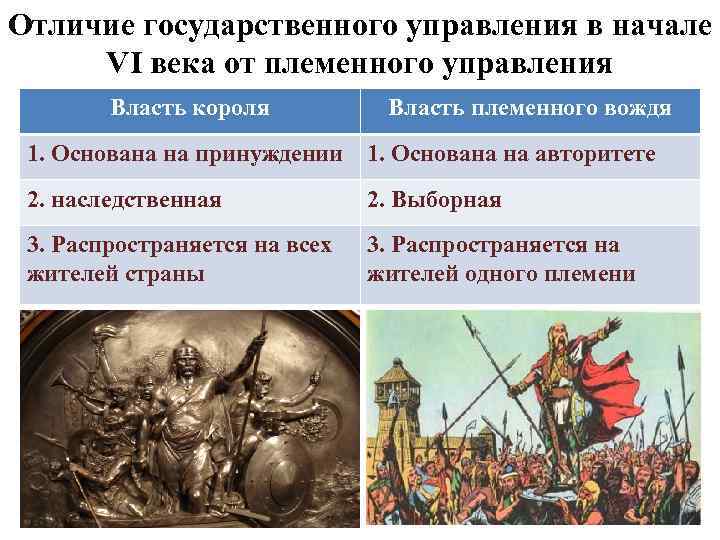 Отличие государственного управления в начале VI века от племенного управления

| Власть короля | Власть племенного вождя |
|---|---|
| 1. Основана на принуждении | 1. Основана на авторитете |
| 2. наследственная | 2. Выборная |
| 3. Распространяется на всех жителей страны | 3. Распространяется на жителей одного племени |